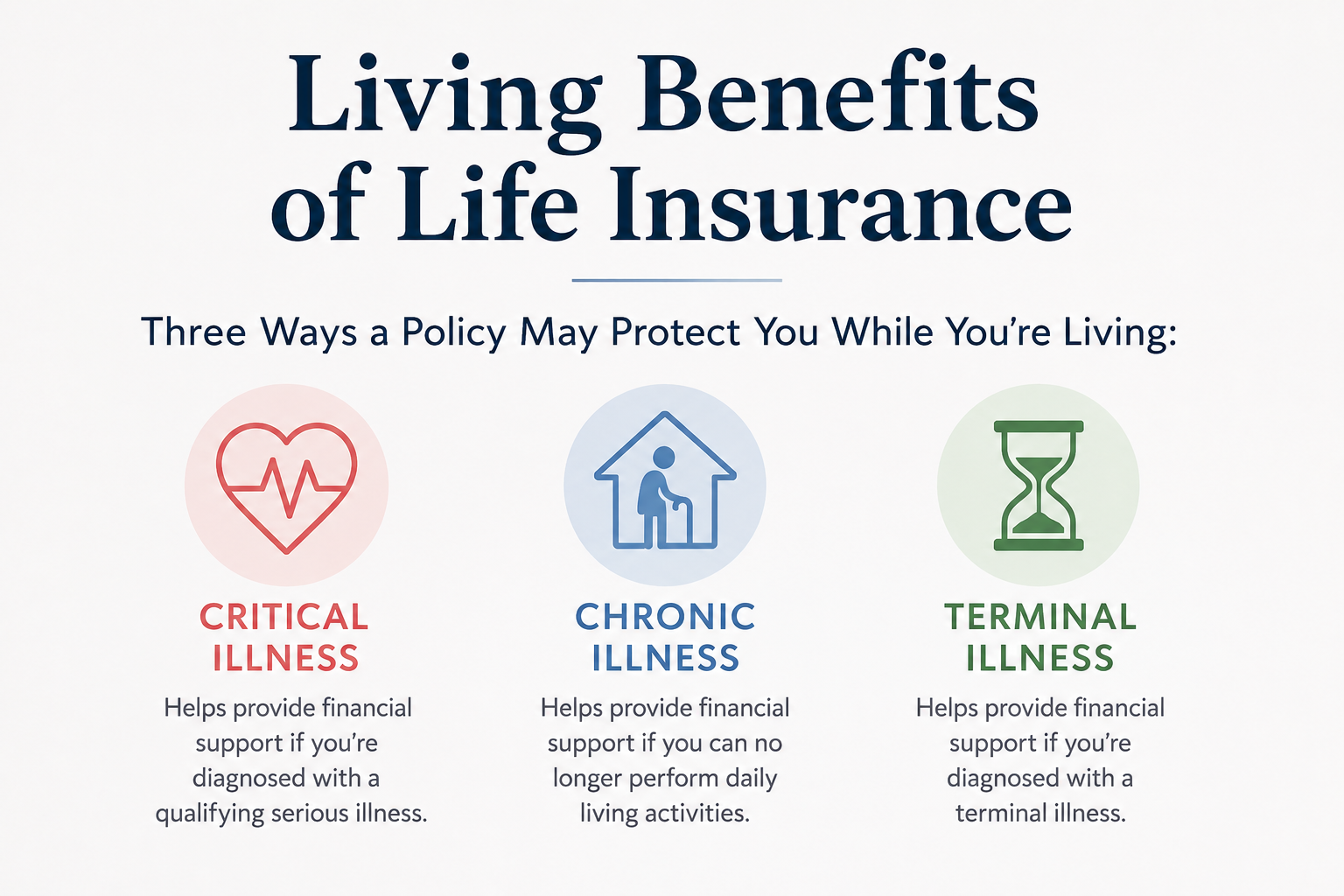 Living Benefits of Life Insurance

Three Ways a Policy May Protect You While You're Living:

CRITICAL ILLNESS

Helps provide financial support if you're diagnosed with a qualifying serious illness.

CHRONIC ILLNESS

Helps provide financial support if you can no longer perform daily living activities.

TERMINAL ILLNESS

Helps provide financial support if you're diagnosed with a terminal illness.